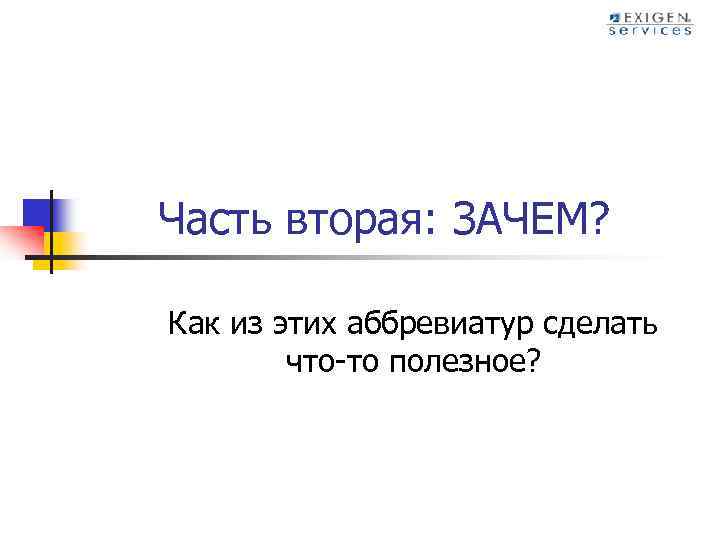 EXIGEN services

Часть вторая: ЗАЧЕМ?

Как из этих аббревиатур сделать что-то полезное?